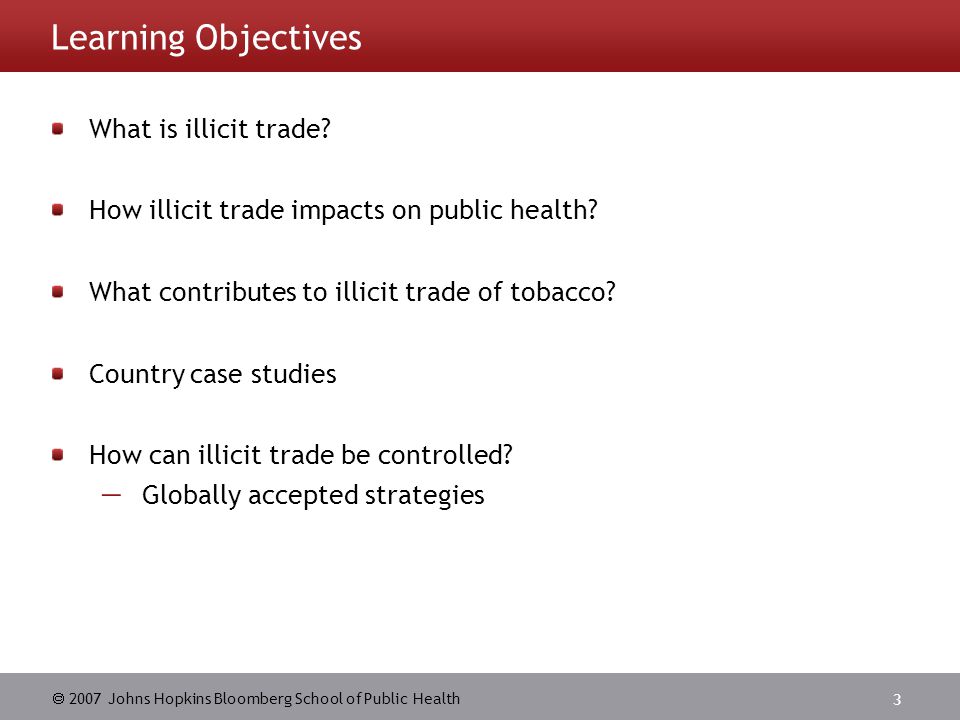 Learning Objectives

What is illicit trade?

How illicit trade impacts on public health?

What contributes to illicit trade of tobacco?

Country case studies

How can illicit trade be controlled?

— Globally accepted strategies

© 2007 Johns Hopkins Bloomberg School of Public Health

3